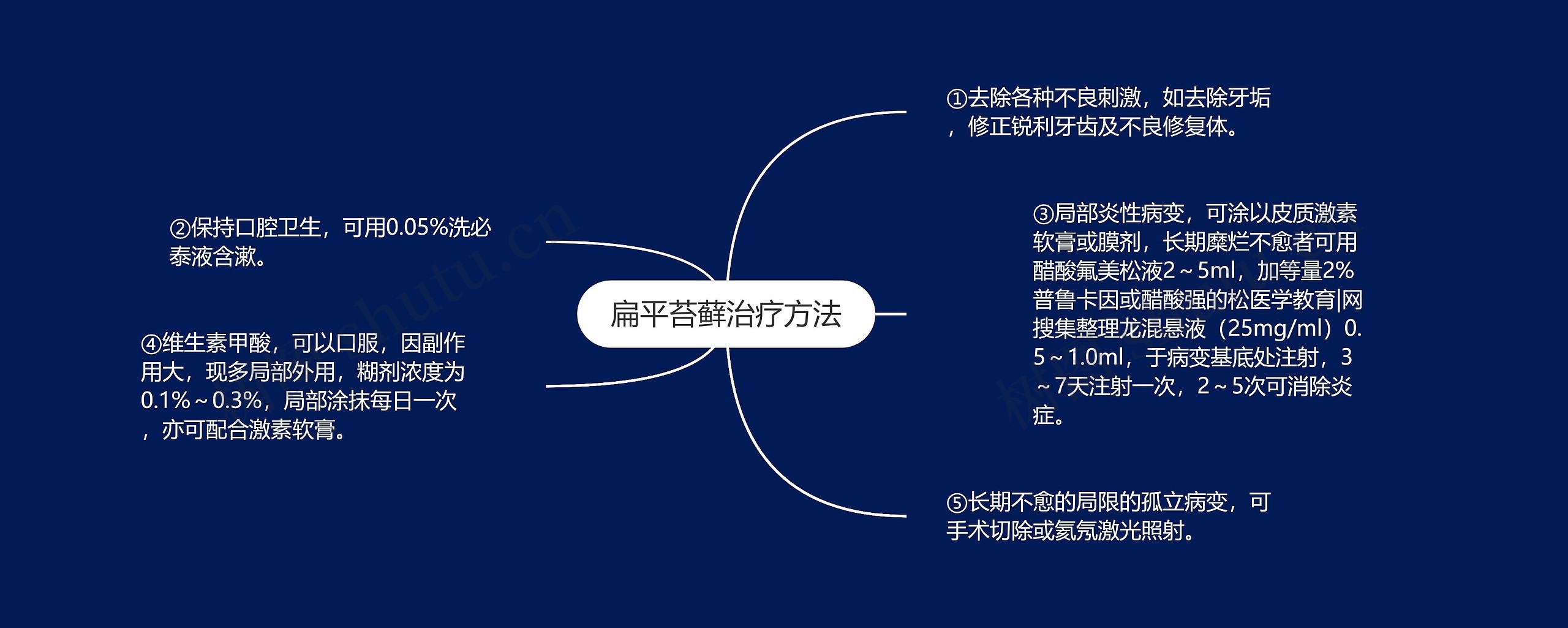 扁平苔藓治疗方法

①去除各种不良刺激，如去除牙垢，修正锐利牙齿及不良修复体。

②保持口腔卫生，可用0.05%洗必泰液含漱。

③局部炎性病变，可涂以皮质激素软膏或膜剂，长期糜烂不愈者可用醋酸氟美松液2～5ml，加等量2%普鲁卡因或醋酸强的松医学教育|网搜集整理龙混悬液（25mg/ml）0.5～1.0ml，于病变基底处注射，3～7天注射一次，2～5次可消除炎症。

④维生素甲酸，可以口服，因副作用大，现多局部外用，糊剂浓度为0.1%～0.3%，局部涂抹每日一次，亦可配合激素软膏。

⑤长期不愈的局限的孤立病变，可手术切除或氦氖激光照射。

shutu.cn